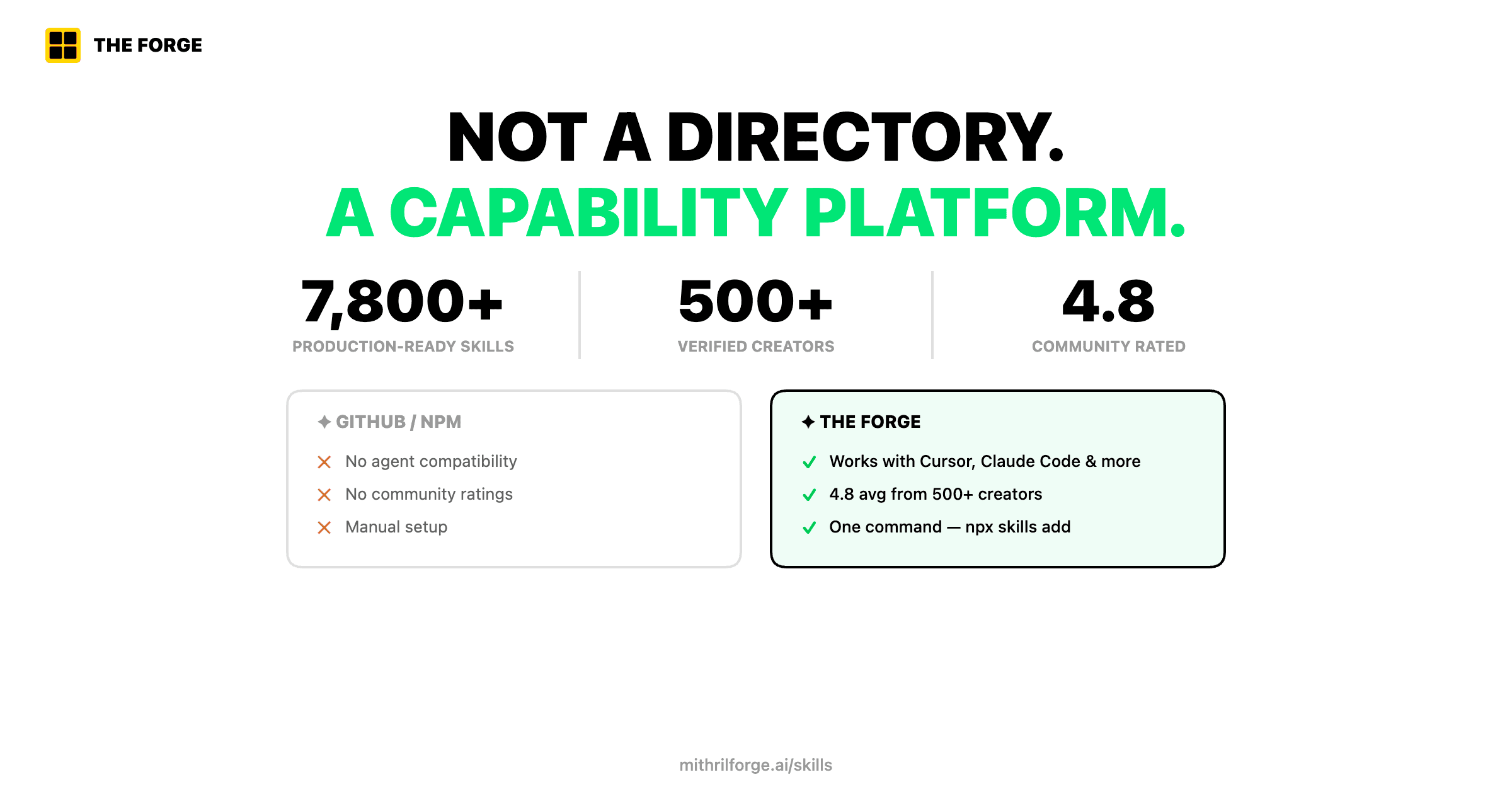 THE FORGE

NOT A DIRECTORY.
A CAPABILITY PLATFORM.

7,800+
PRODUCTION-READY SKILLS

500+
VERIFIED CREATORS

4.8
COMMUNITY RATED

✦ GITHUB / NPM
✕ No agent compatibility
✕ No community ratings
✕ Manual setup

✦ THE FORGE
✓ Works with Cursor, Claude Code & more
✓ 4.8 avg from 500+ creators
✓ One command — npx skills add

mithrilforge.ai/skills